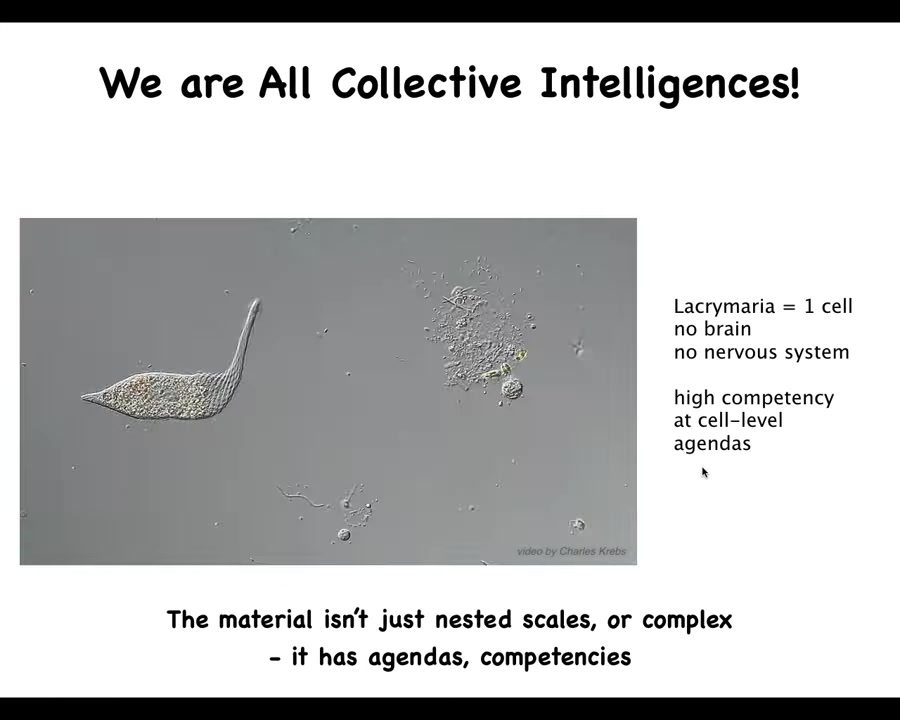 We are All Collective Intelligences!

video by Charles Krebs

Lacrymaria = 1 cell
no brain
no nervous system

high competency
at cell-level
agendas

The material isn't just nested scales, or complex
- it has agendas, competencies